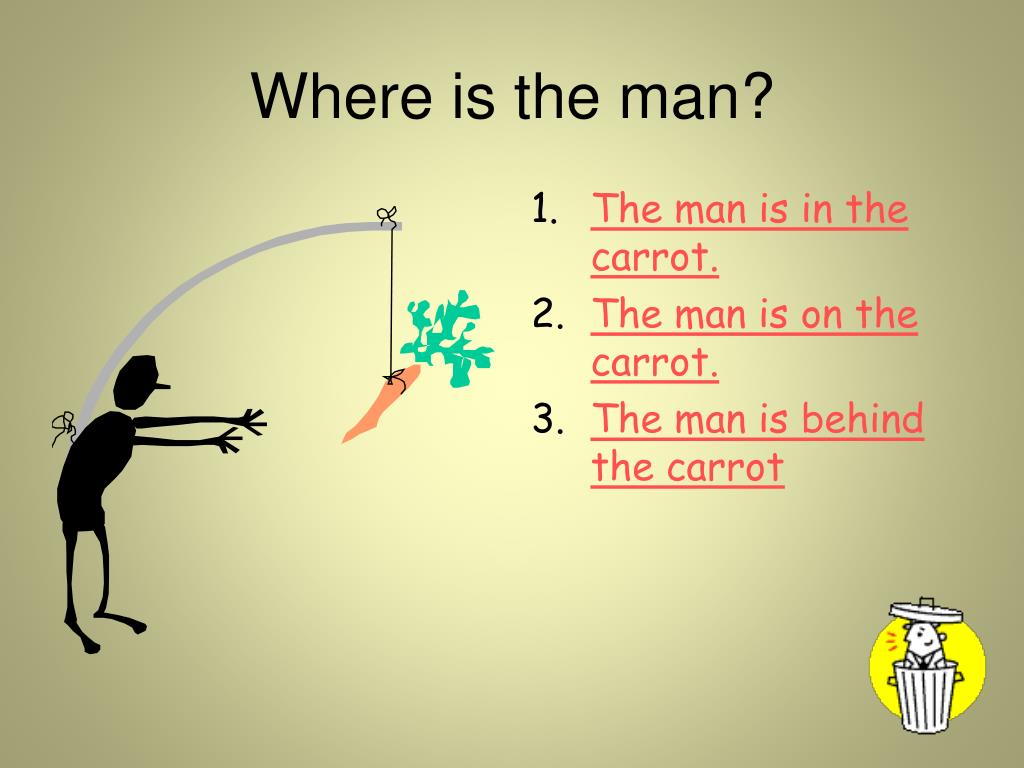 Where is the man?

1. The man is in the carrot.
2. The man is on the carrot.
3. The man is behind the carrot